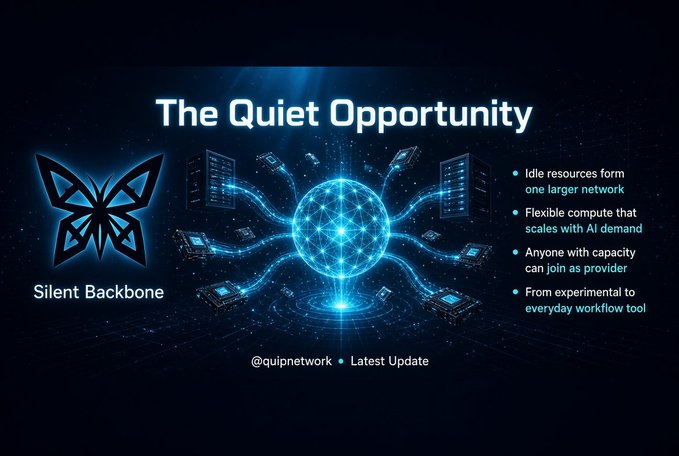 The Quiet Opportunity

Silent Backbone

• Idle resources form one larger network
• Flexible compute that scales with AI demand
• Anyone with capacity can join as provider
• From experimental to everyday workflow tool

@quipnetwork • Latest Update